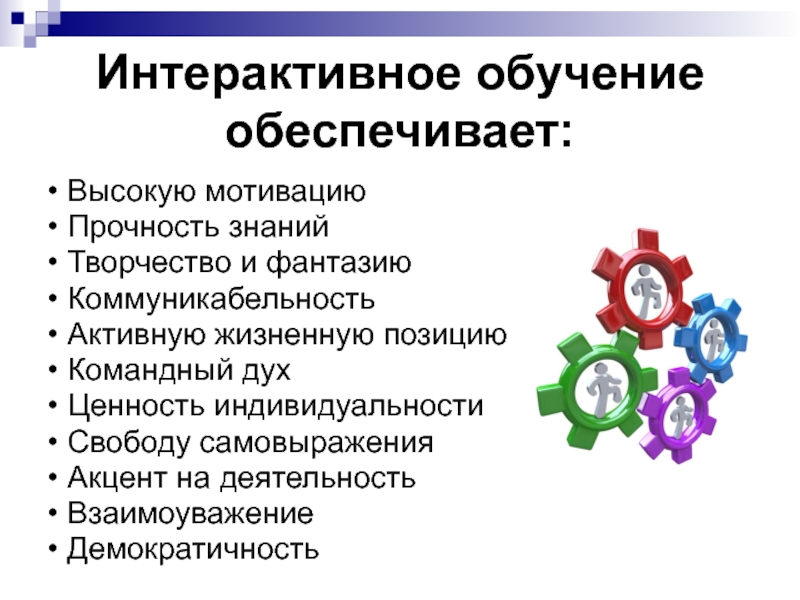 Интерактивное обучение обеспечивает:

• Высокую мотивацию
• Прочность знаний
• Творчество и фантазию
• Коммуникабельность
• Активную жизненную позицию
• Командный дух
• Ценность индивидуальности
• Свободу самовыражения
• Акцент на деятельность
• Взаимоуважение
• Демократичность